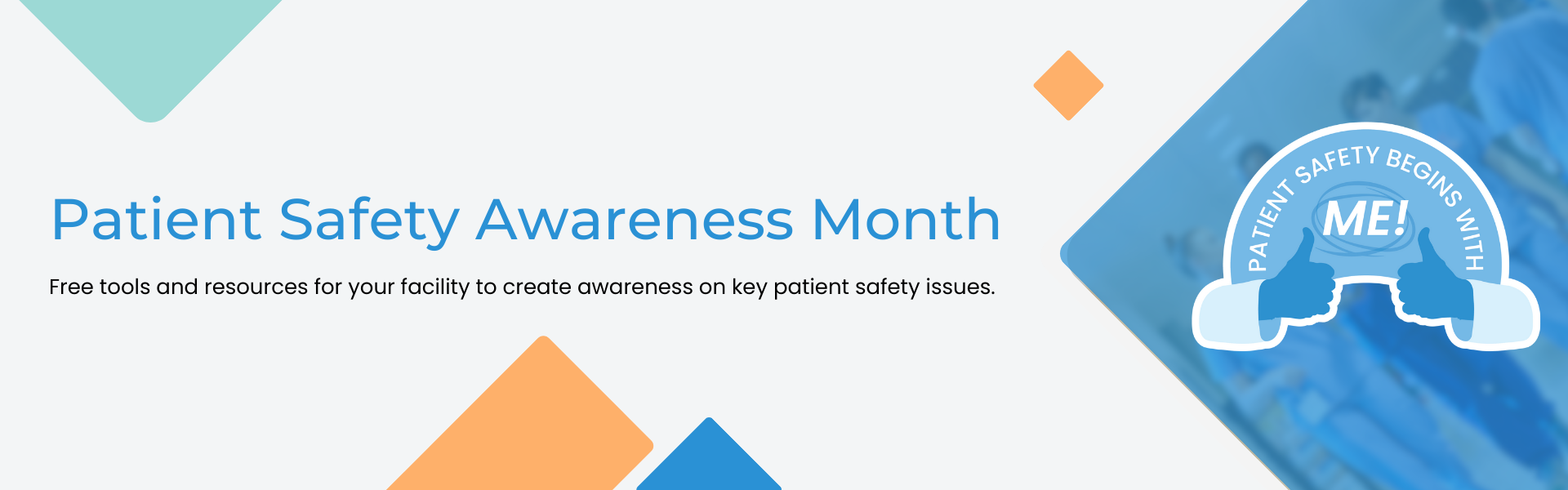 Patient Safety Awareness Month

Free tools and resources for your facility to create awareness on key patient safety issues.

PATIENT SAFETY BEGINS WITH

ME!